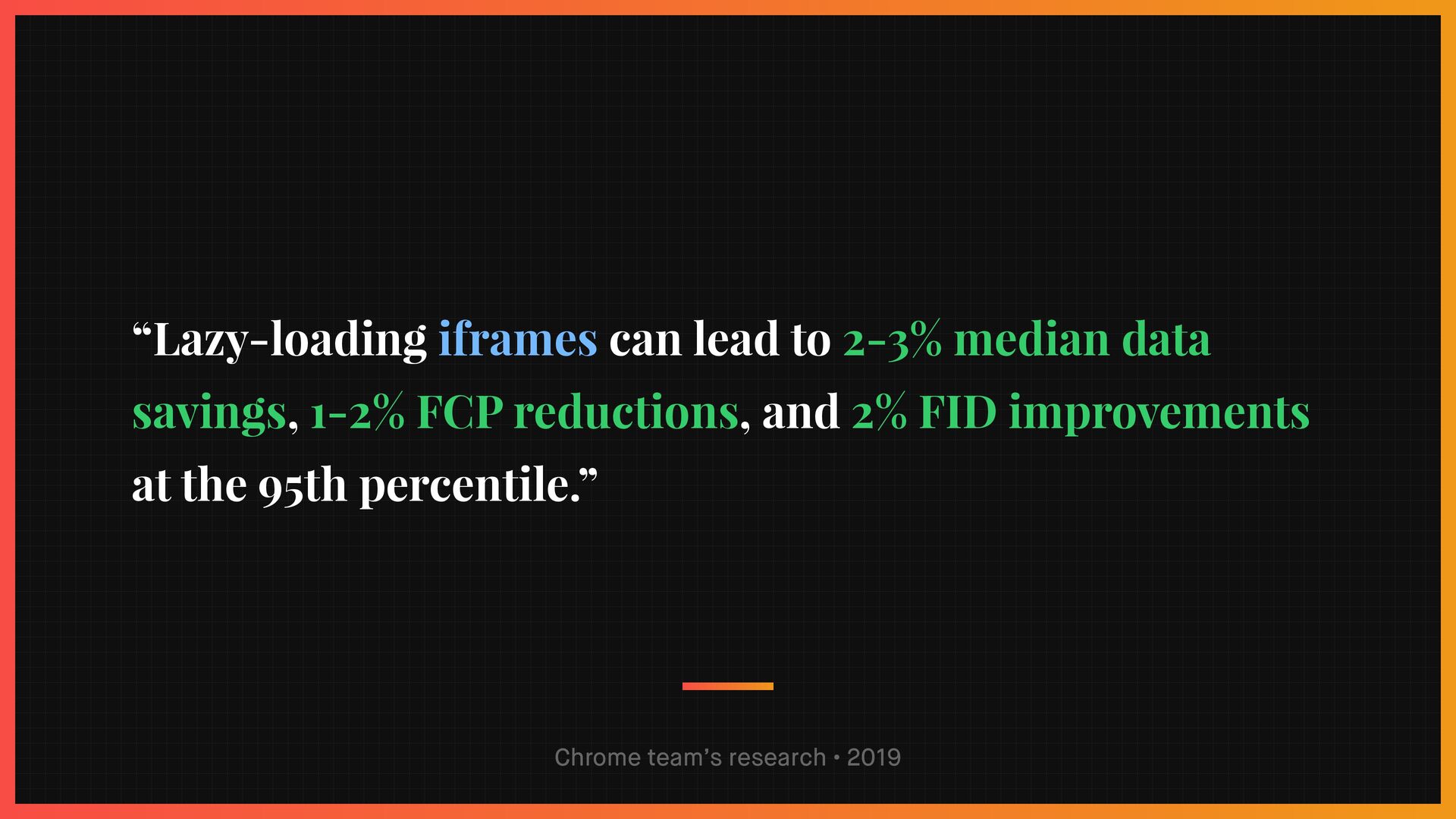 “Lazy-loading iframes can lead to 2-3% median data savings, 1-2% FCP reductions, and 2% FID improvements at the 95th percentile.”

Chrome team’s research • 2019